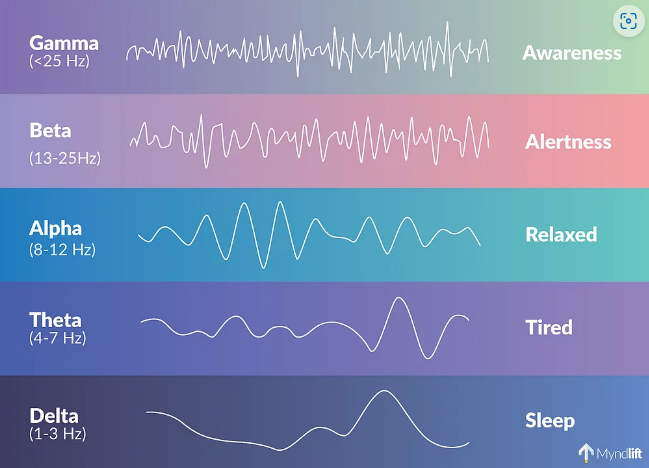 Gamma
(<25 Hz)

Awareness

Beta
(13-25Hz)

Alertness

Alpha
(8-12 Hz)

Relaxed

Theta
(4-7 Hz)

Tired

Delta
(1-3 Hz)

Sleep

Myndlift